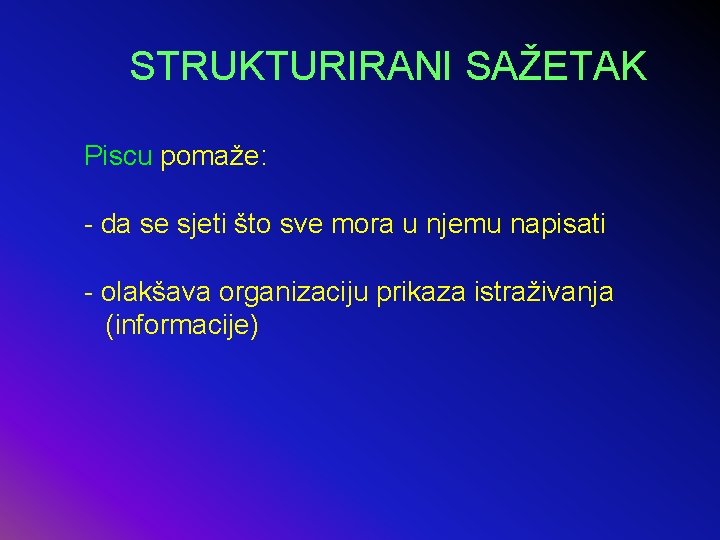 STRUKTURIRANI SAŽETAK

Piscu pomaže:

- da se sjeti što sve mora u njemu napisati

- olakšava organizaciju prikaza istraživanja (informacije)